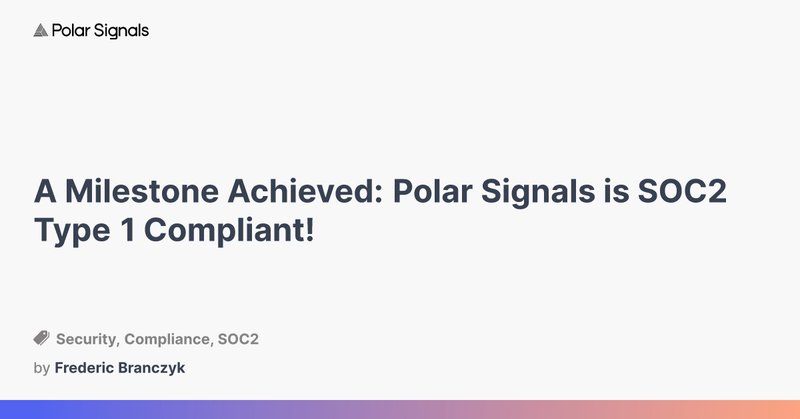 Polar Signals

A Milestone Achieved: Polar Signals is SOC2 Type 1 Compliant!

Security, Compliance, SOC2

by Frederic Branczyk